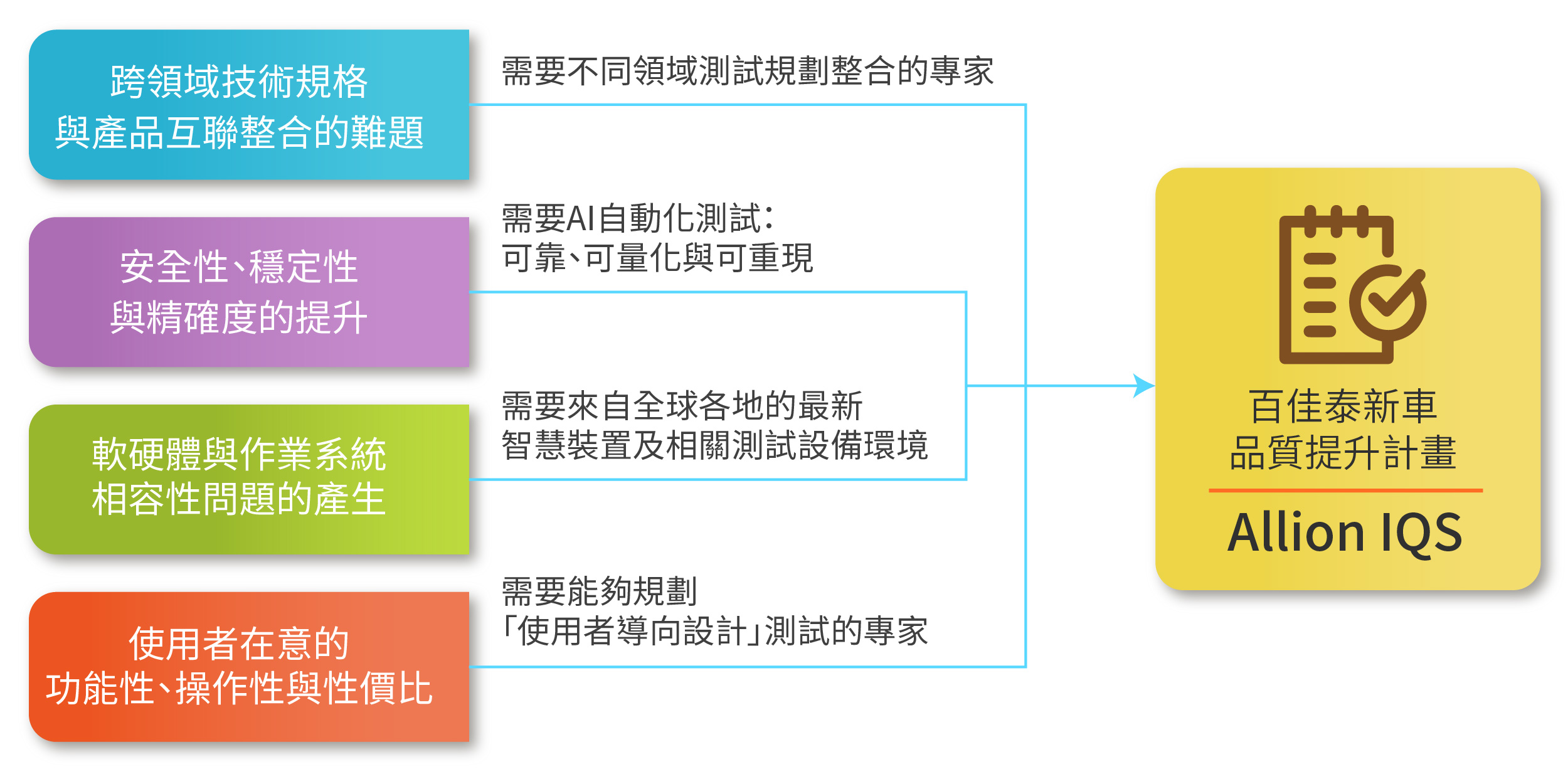 跨領域技術規格
與產品互聯整合的難題

需要不同領域測試規劃整合的專家

安全性、穩定性
與精確度的提升

需要AI自動化測試：
可靠、可量化與可重現

軟硬體與作業系統
相容性問題的產生

需要來自全球各地的最新
智慧裝置及相關測試設備環境

使用者在意的
功能性、操作性與性價比

需要能夠規劃
「使用者導向設計」測試的專家

百佳泰新車
品質提升計畫

Allion IQS